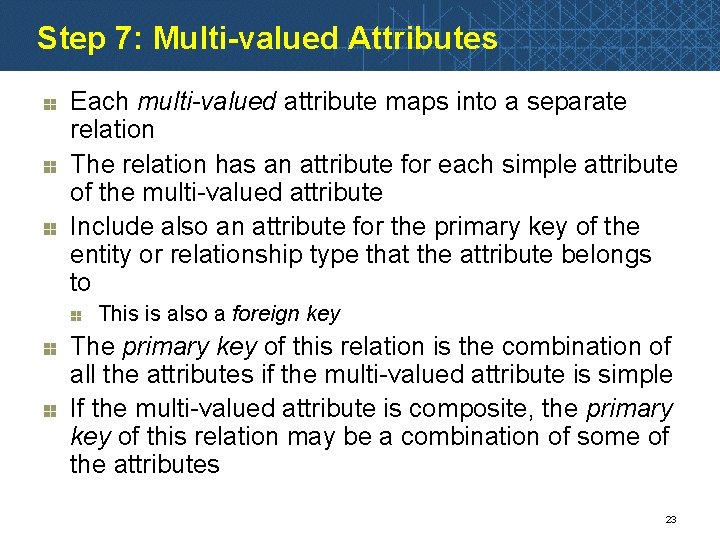 Step 7: Multi-valued Attributes

Each multi-valued attribute maps into a separate relation

The relation has an attribute for each simple attribute of the multi-valued attribute

Include also an attribute for the primary key of the entity or relationship type that the attribute belongs to

This is also a foreign key

The primary key of this relation is the combination of all the attributes if the multi-valued attribute is simple

If the multi-valued attribute is composite, the primary key of this relation may be a combination of some of the attributes

23